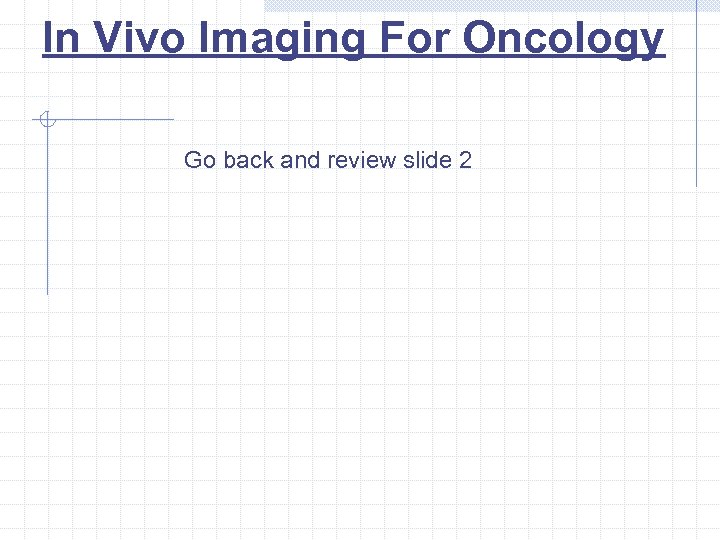 In Vivo Imaging For Oncology

Go back and review slide 2